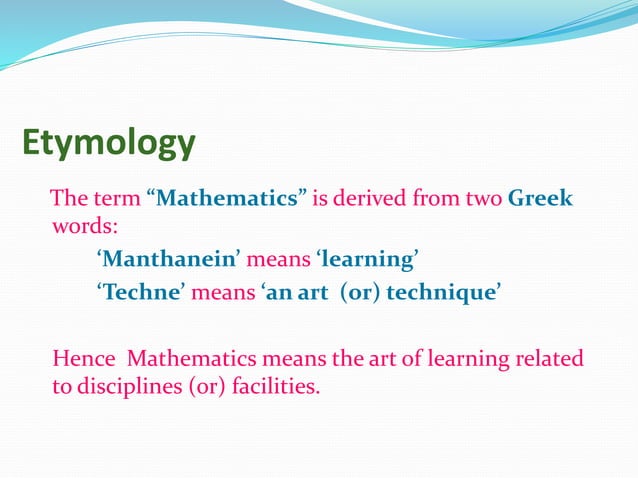 Etymology

The term “Mathematics” is derived from two Greek words:

‘Manthanein’ means ‘learning’

‘Techne’ means ‘an art (or) technique’

Hence Mathematics means the art of learning related to disciplines (or) facilities.